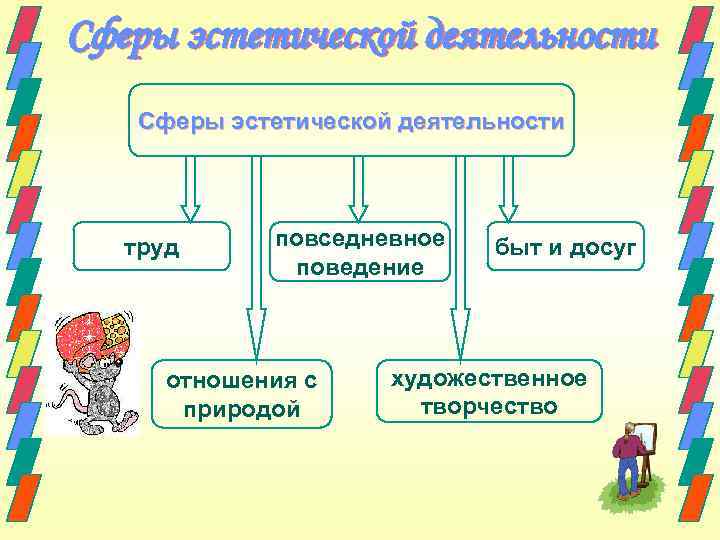 Сферы эстетической деятельности

Сферы эстетической деятельности

труд

повседневное поведение

быт и досуг

отношения с природой

художественное творчество